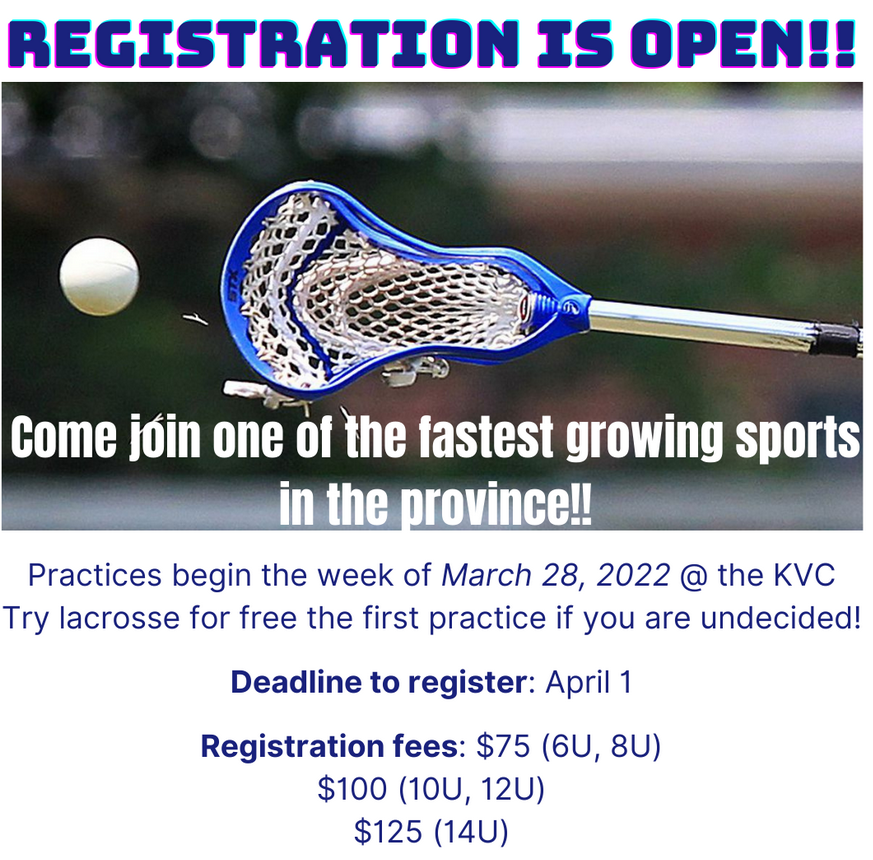 REGISTRATION IS OPEN!!

STX

Come join one of the fastest growing sports in the province!!

Practices begin the week of March 28, 2022 @ the KVC
Try lacrosse for free the first practice if you are undecided!

Deadline to register: April 1

Registration fees: \$75 (6U, 8U)
\$100 (10U, 12U)
\$125 (14U)